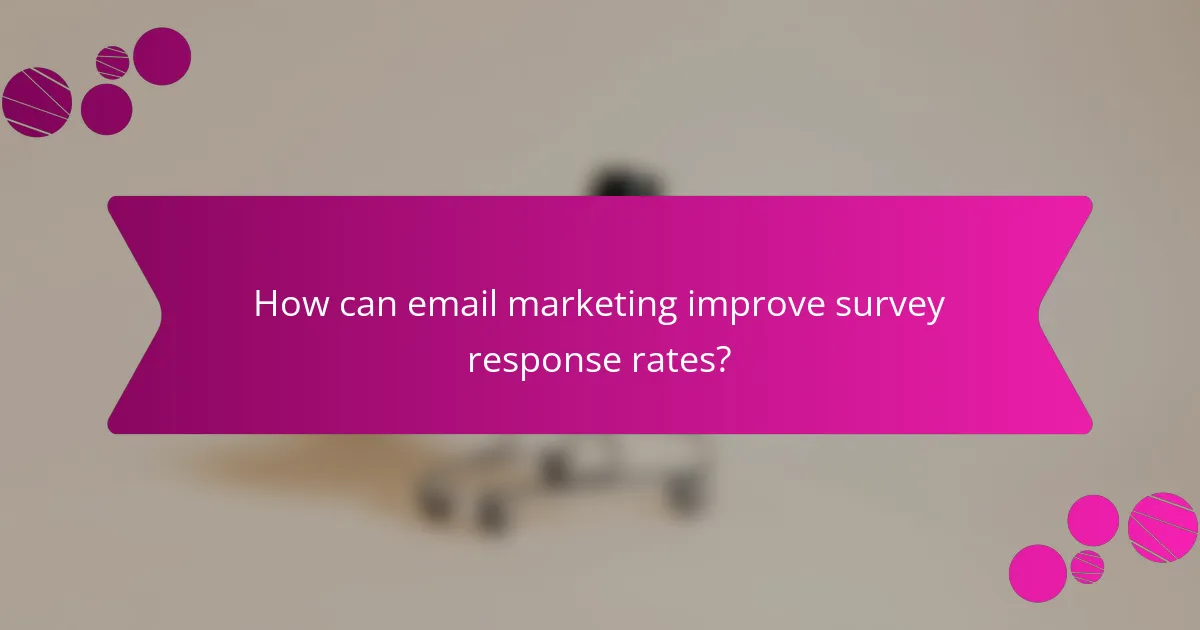 How can email marketing improve survey response rates?